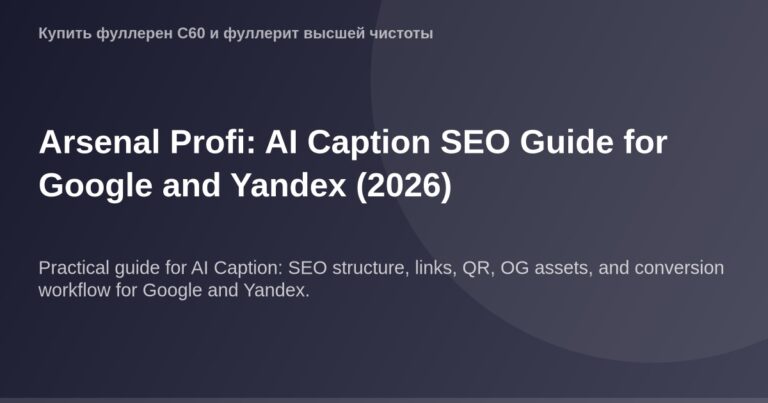 Купить фуллерен C60 и фуллерит высшей чистоты

Arsenal Profi: AI Caption SEO Guide for Google and Yandex (2026)

Practical guide for AI Caption: SEO structure, links, QR, OG assets, and conversion workflow for Google and Yandex.